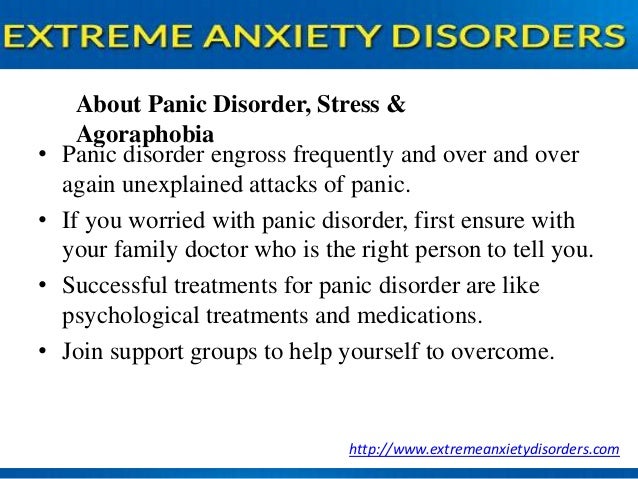 EXTREME ANXIETY DISORDERS

About Panic Disorder, Stress & Agoraphobia

• Panic disorder engross frequently and over and over again unexplained attacks of panic.
• If you worried with panic disorder, first ensure with your family doctor who is the right person to tell you.
• Successful treatments for panic disorder are like psychological treatments and medications.
• Join support groups to help yourself to overcome.

http://www.extremeanxietydisorders.com